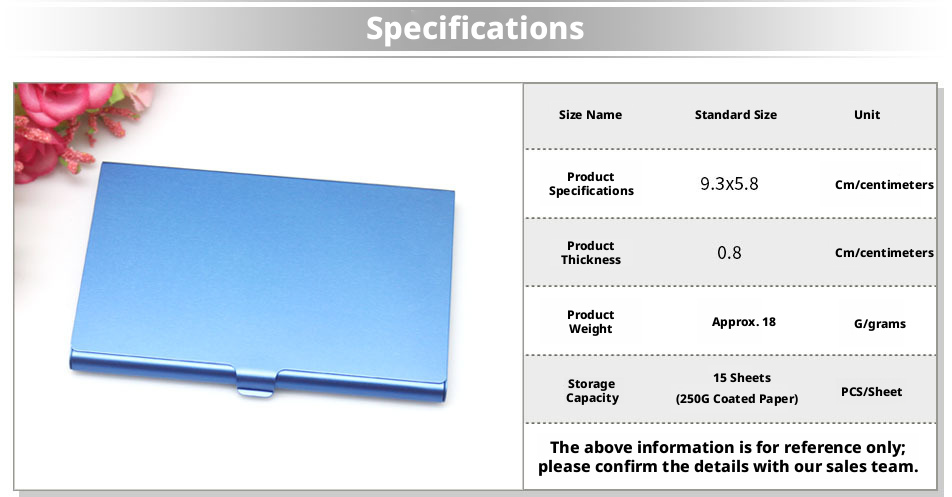 Specifications

| Size Name | Standard Size | Unit |
|---|---|---|
| Product Specifications | 9.3x5.8 | Cm/centimeters |
| Product Thickness | 0.8 | Cm/centimeters |
| Product Weight | Approx. 18 | G/grams |
| Storage Capacity | 15 Sheets (250G Coated Paper) | PCS/Sheet |

The above information is for reference only; please confirm the details with our sales team.